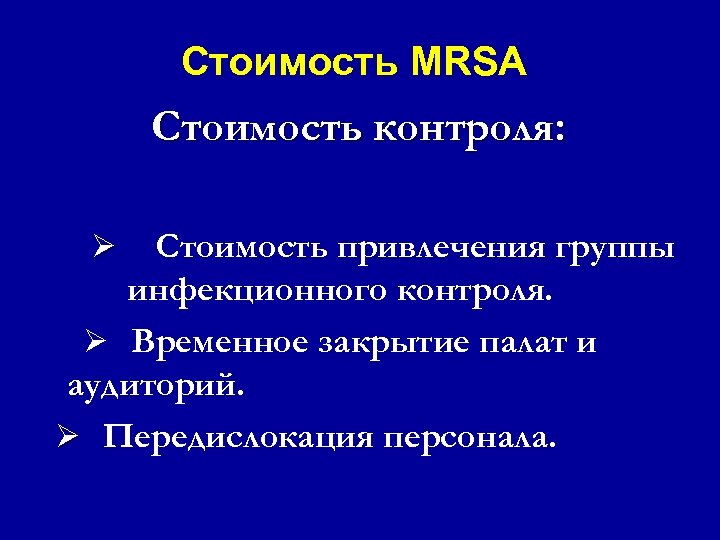 Стоимость MRSA

Стоимость контроля:

➢ Стоимость привлечения группы инфекционного контроля.

➢ Временное закрытие палат и аудиторий.

➢ Передислокация персонала.